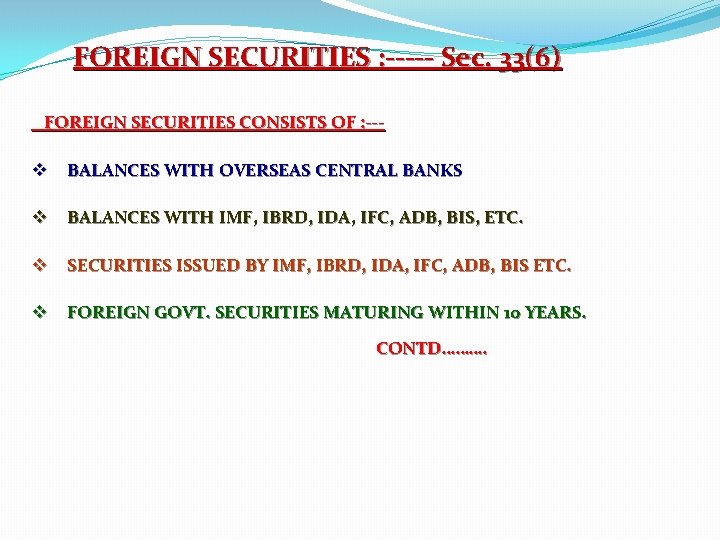 FOREIGN SECURITIES :----- Sec. 33(6)

FOREIGN SECURITIES CONSISTS OF :---

❖ BALANCES WITH OVERSEAS CENTRAL BANKS

❖ BALANCES WITH IMF, IBRD, IDA, IFC, ADB, BIS, ETC.

❖ SECURITIES ISSUED BY IMF, IBRD, IDA, IFC, ADB, BIS ETC.

❖ FOREIGN GOVT. SECURITIES MATURING WITHIN 10 YEARS.

CONTD………